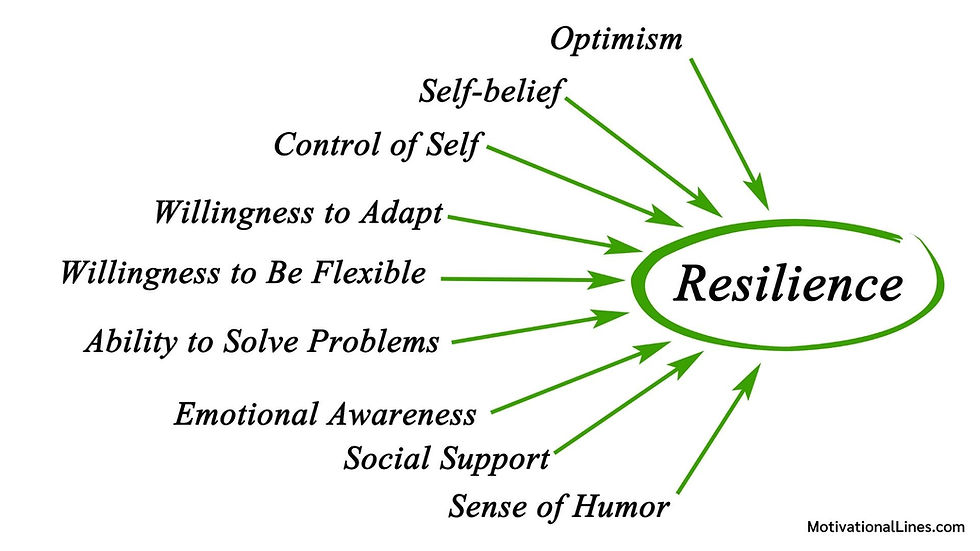 Optimism
Self-belief
Control of Self
Willingness to Adapt
Willingness to Be Flexible
Ability to Solve Problems
Emotional Awareness
Social Support
Sense of Humor

Resilience

MotivationalLines.com